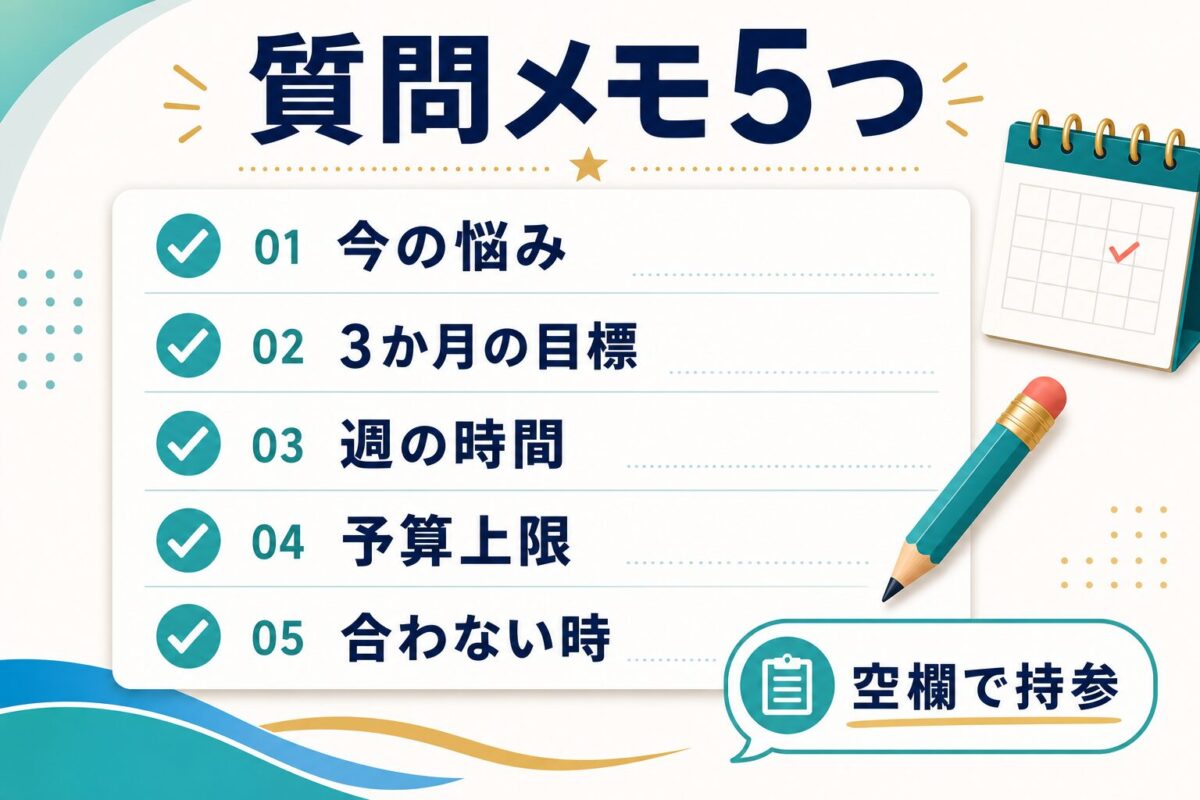 質問メモ5つ

01 今の悩み

02 3か月の目標

03 週の時間

04 予算上限

05 合わない時

空欄で持参